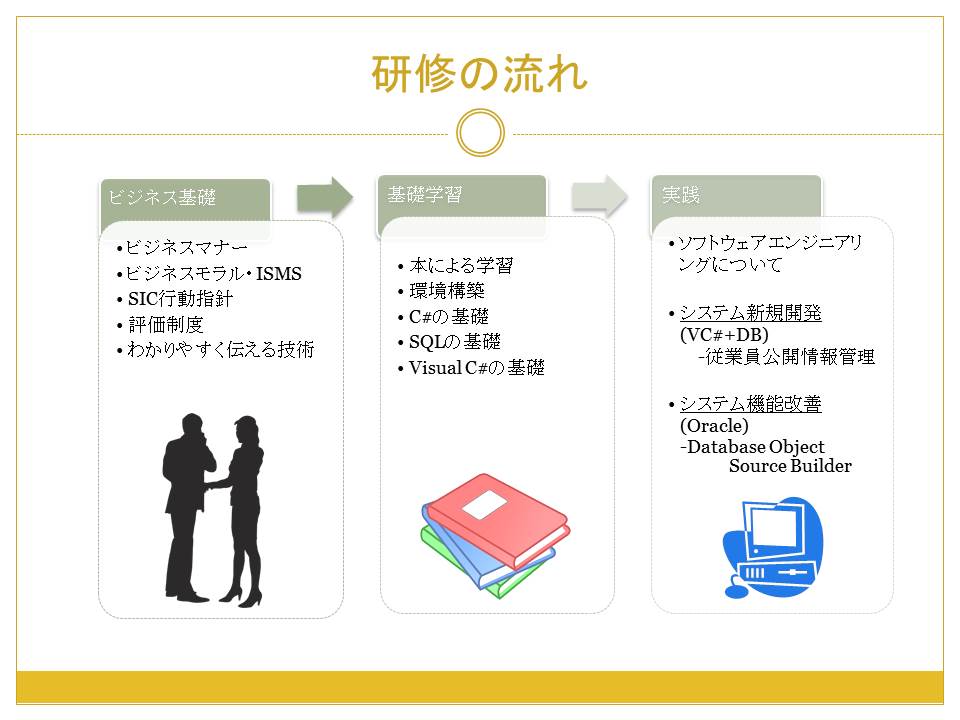 研修の流れ

ビジネス基礎

• ビジネスマナー
• ビジネスモラル・ISMS
• SIC行動指針
• 評価制度
• わかりやすく伝える技術

基礎学習

• 本による学習
• 環境構築
• C#の基礎
• SQLの基礎
• Visual C#の基礎

実践

• ソフトウェアエンジニアリングについて

• システム新規開発 (VC#+DB) -従業員公開情報管理

• システム機能改善 (Oracle) -Database Object Source Builder